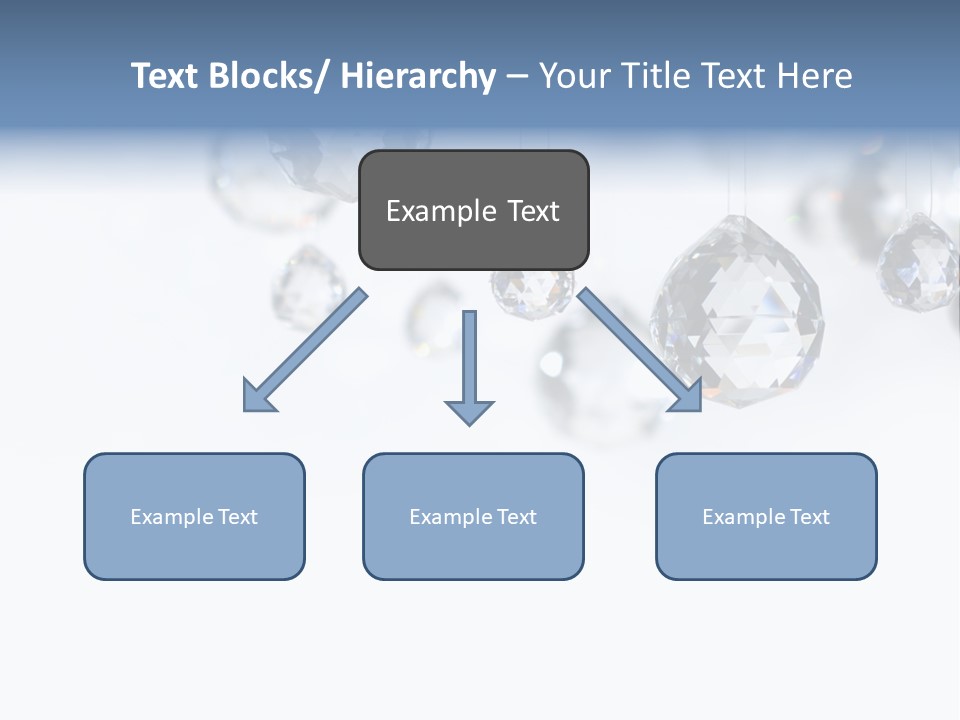 Text Blocks/ Hierarchy – Your Title Text Here

Example Text

Example Text

Example Text

Example Text